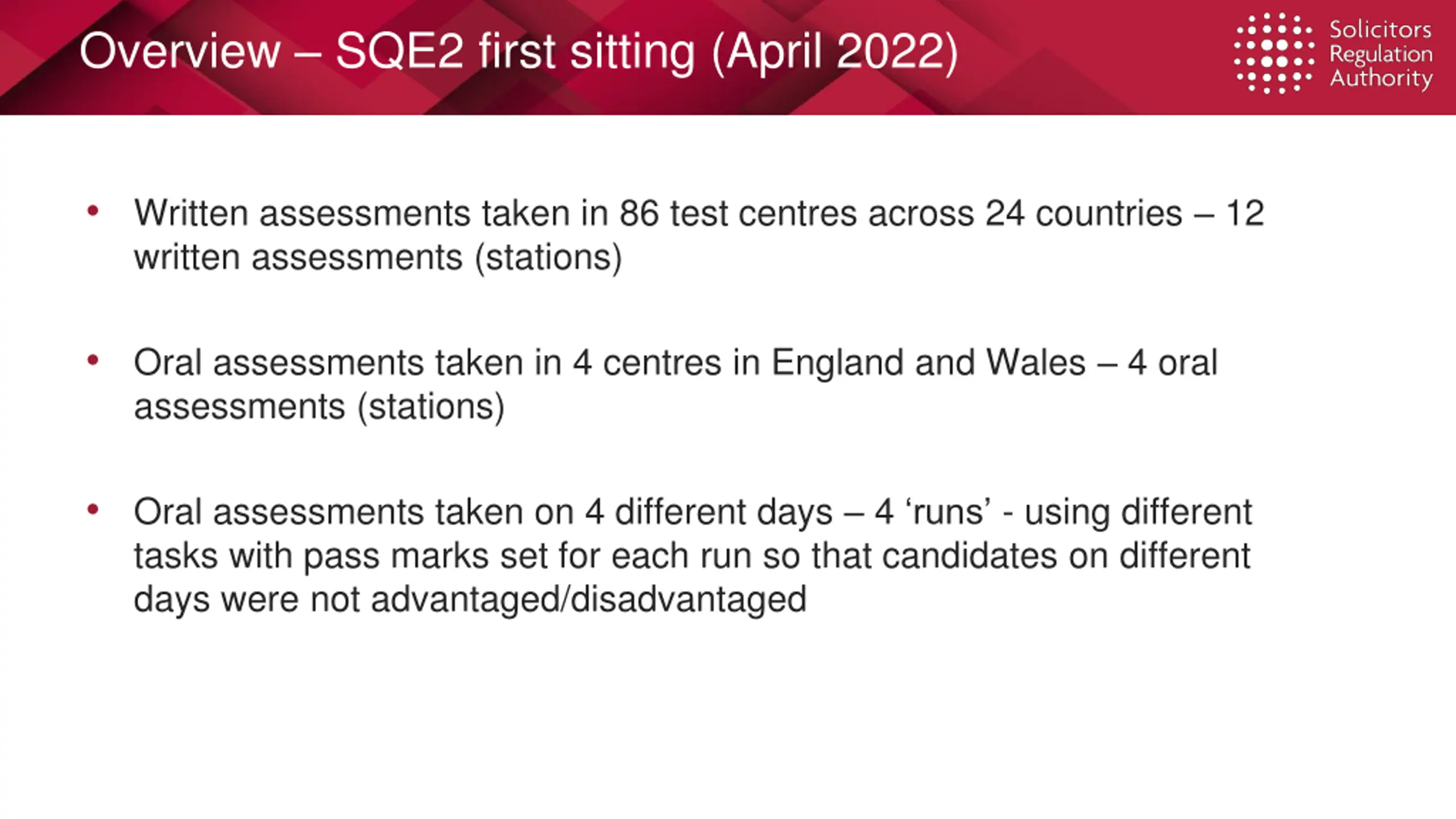 Overview – SQE2 first sitting (April 2022)

Solicitors Regulation Authority

• Written assessments taken in 86 test centres across 24 countries – 12 written assessments (stations)

• Oral assessments taken in 4 centres in England and Wales – 4 oral assessments (stations)

• Oral assessments taken on 4 different days – 4 ‘runs’ - using different tasks with pass marks set for each run so that candidates on different days were not advantaged/disadvantaged